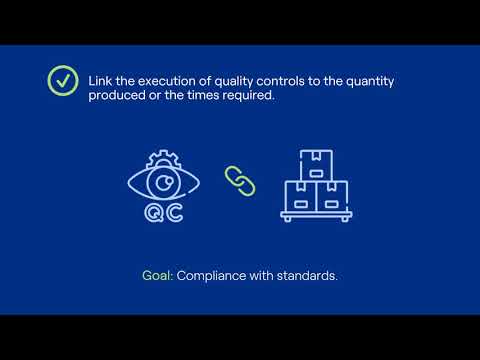 Link the execution of quality controls to the quantity produced or the times required.

QC

Goal: Compliance with standards.